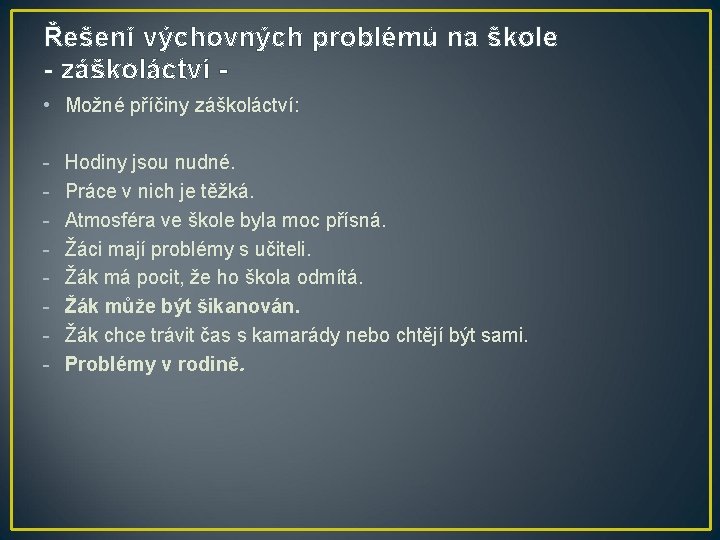 Řešení výchovných problémů na škole - záškoláctví -

• Možné příčiny záškoláctví:

- Hodiny jsou nudné.
- Práce v nich je těžká.
- Atmosféra ve škole byla moc přísná.
- Žáci mají problémy s učiteli.
- Žák má pocit, že ho škola odmítá.
- Žák může být šikanován.
- Žák chce trávit čas s kamarády nebo chtějí být sami.
- Problémy v rodině.